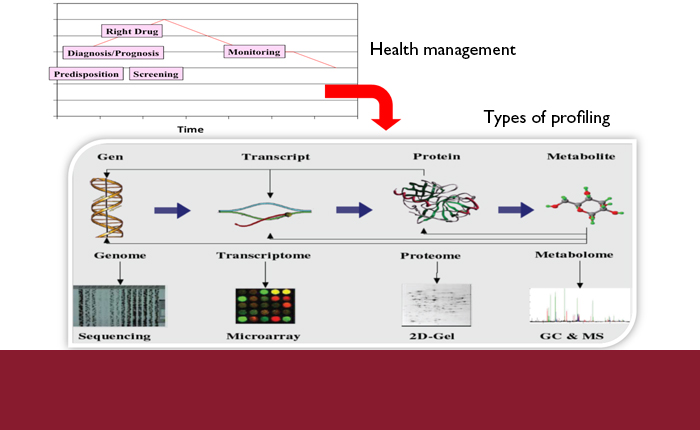 Right Drug
Diagnosis/Prognosis
Monitoring
Predisposition
Screening
Time

Health management

Types of profiling

Gen
Transcript
Protein
Metabolite

Genome
Transcriptome
Proteome
Metabolome

Sequencing
Microarray
2D-Gel
GC & MS